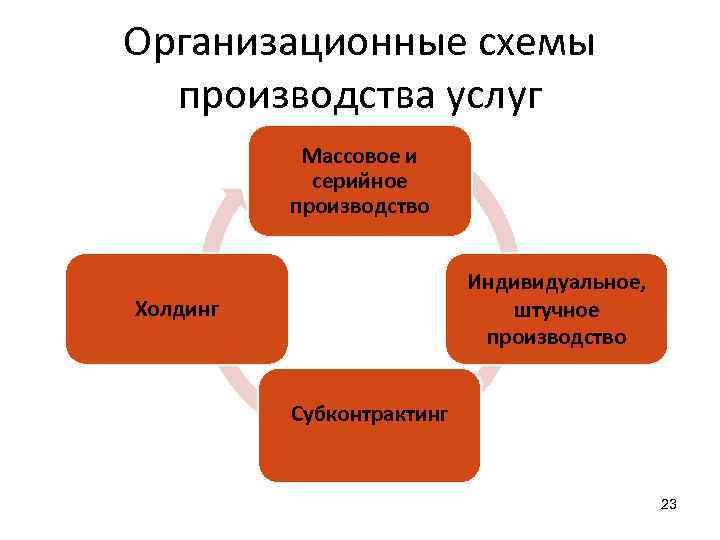 Организационные схемы производства услуг

Массовое и серийное производство

Индивидуальное, штучное производство

Субконтрактинг

Холдинг

23